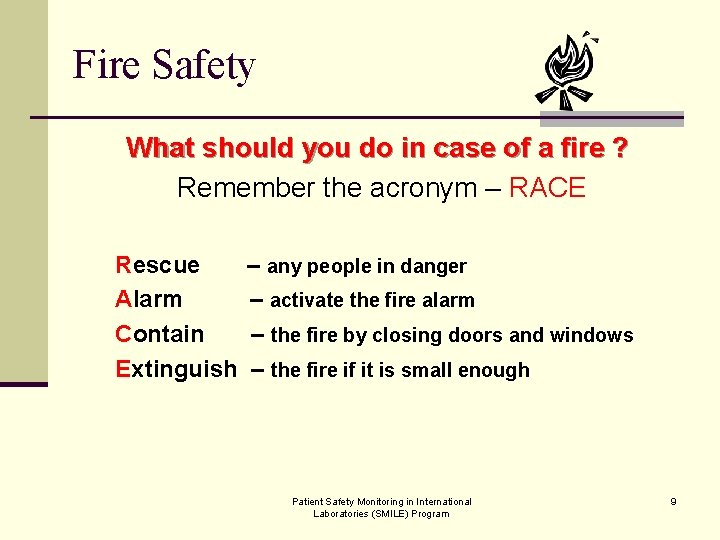 Fire Safety

What should you do in case of a fire ?

Remember the acronym – RACE

Rescue – any people in danger
Alarm – activate the fire alarm
Contain – the fire by closing doors and windows
Extinguish – the fire if it is small enough

Patient Safety Monitoring in International Laboratories (SMILE) Program

9